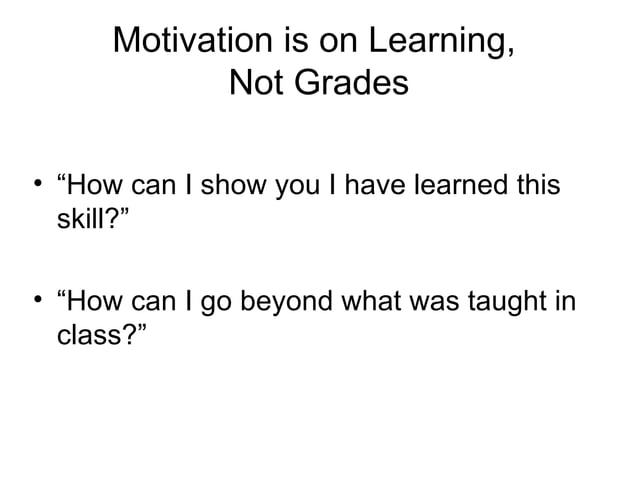 Motivation is on Learning, Not Grades

• “How can I show you I have learned this skill?”

• “How can I go beyond what was taught in class?”